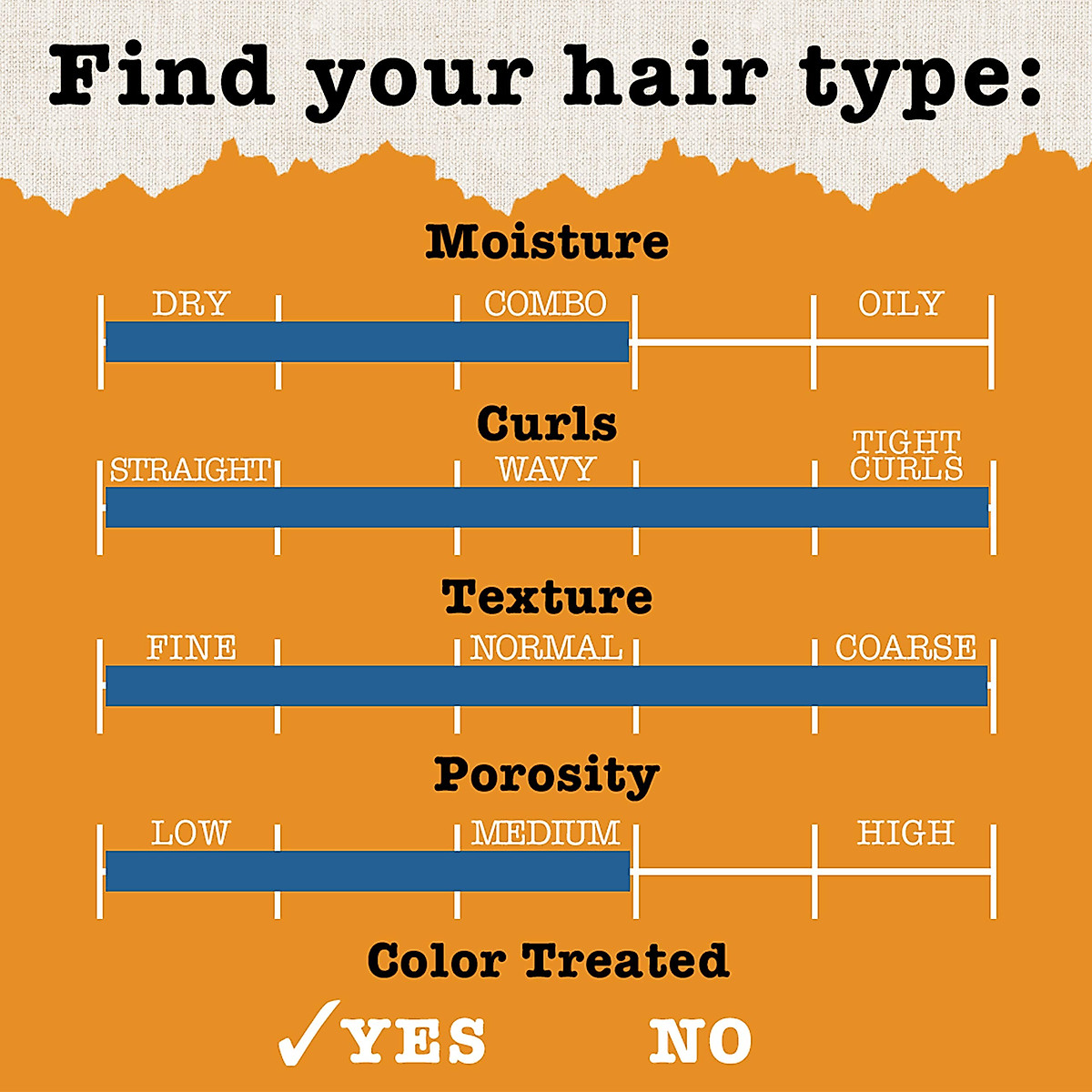 Find your hair type:

Moisture

DRY COMBO OILY

Curls

STRAIGHT WAVY TIGHT CURLS

Texture

FINE NORMAL COARSE

Porosity

LOW MEDIUM HIGH

Color Treated

✓YES NO